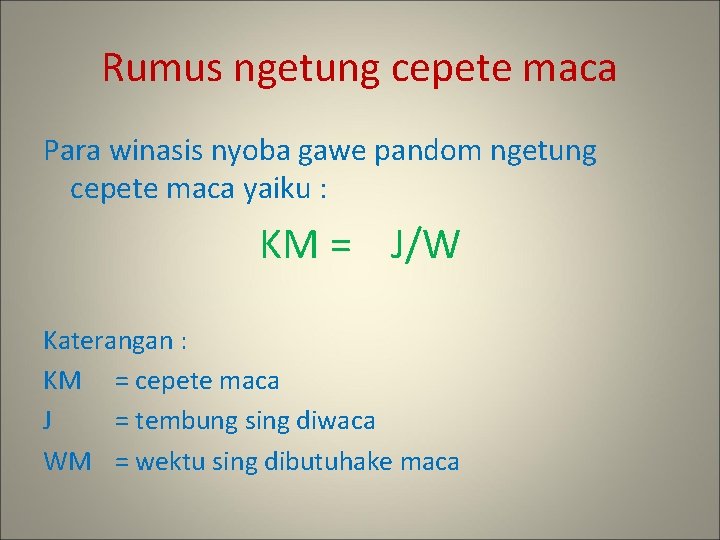 Rumus ngetung cepete maca

Para winasis nyoba gawe pandom ngetung cepete maca yaiku :

KM = J/W

Katerangan :
KM = cepete maca
J = tembung sing diwaca
WM = wektu sing dibutuhake maca